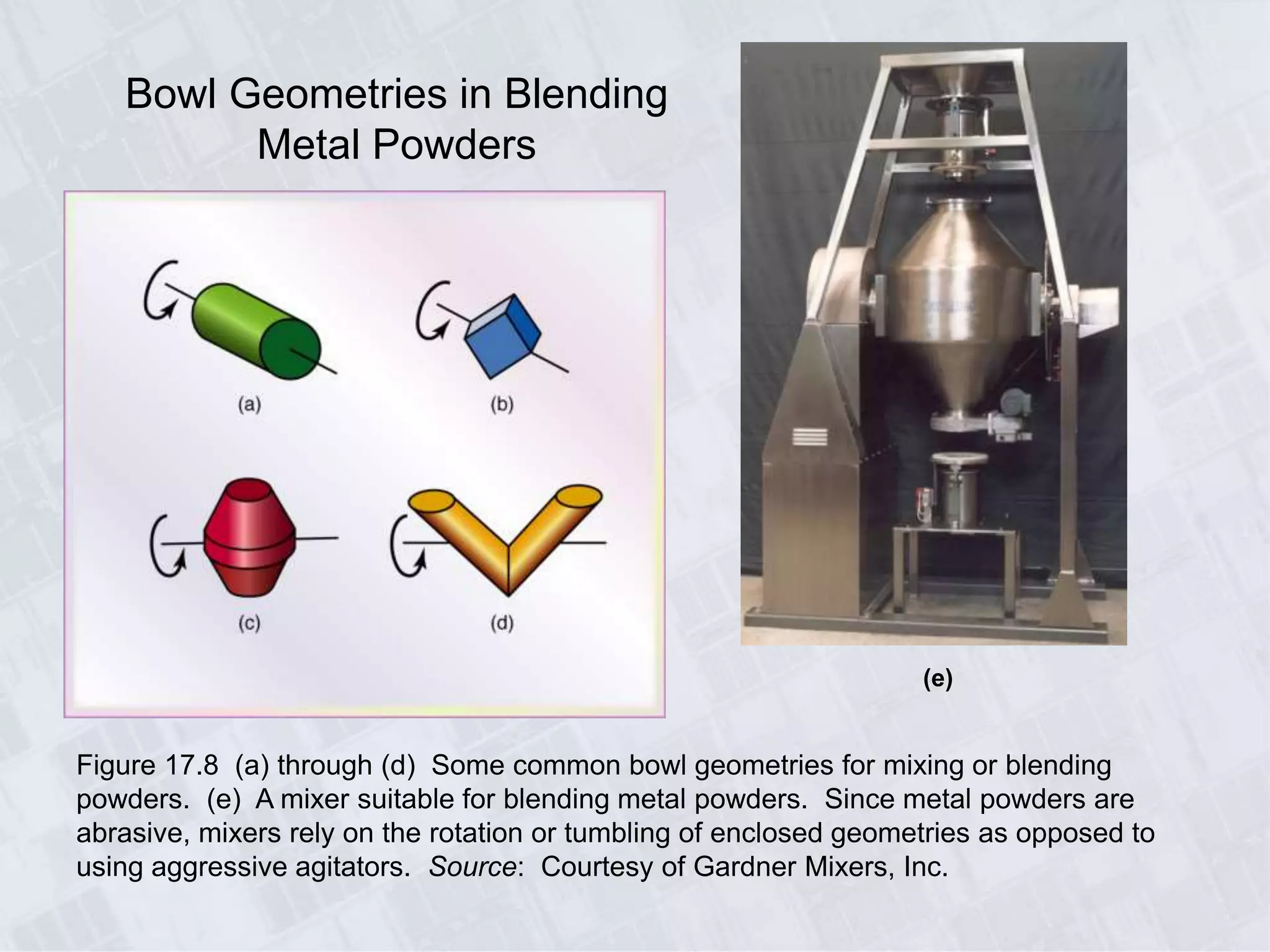 Bowl Geometries in Blending Metal Powders

(a)

(b)

(c)

(d)

(e)

Figure 17.8 (a) through (d) Some common bowl geometries for mixing or blending powders. (e) A mixer suitable for blending metal powders. Since metal powders are abrasive, mixers rely on the rotation or tumbling of enclosed geometries as opposed to using aggressive agitators. Source: Courtesy of Gardner Mixers, Inc.